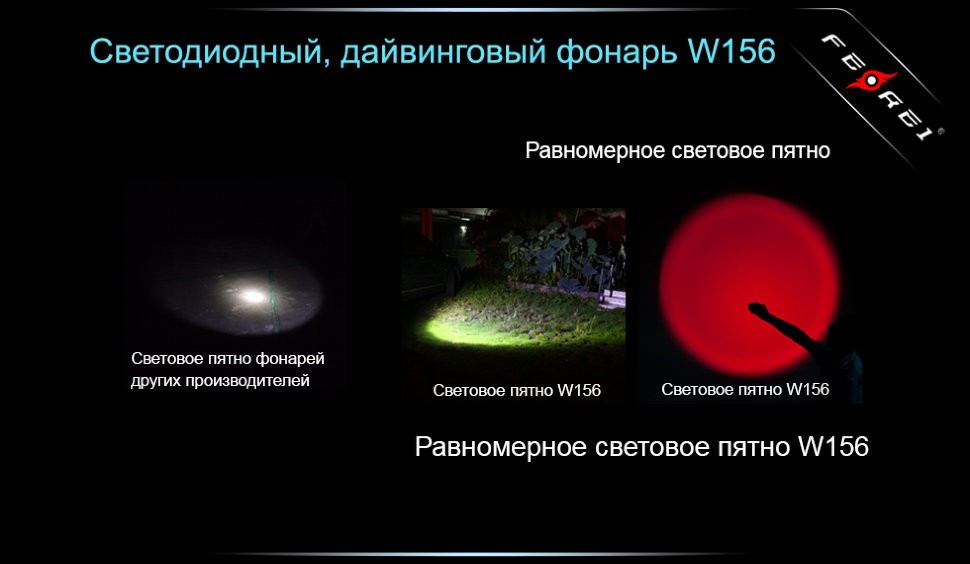 Светодиодный, дайвинговый фонарь W156

FEREI

Равномерное световое пятно

Световое пятно фонарей других производителей

Световое пятно W156

Световое пятно W156

Равномерное световое пятно W156